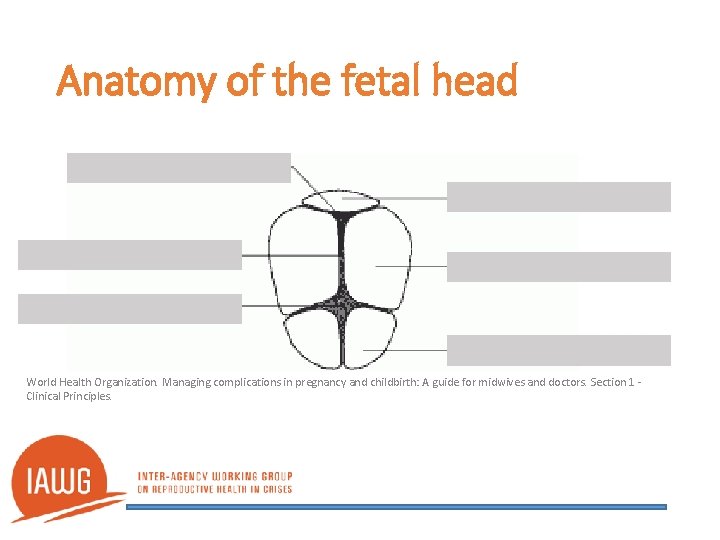 Anatomy of the fetal head

World Health Organization. Managing complications in pregnancy and childbirth: A guide for midwives and doctors. Section 1 - Clinical Principles.

IAWG

INTER-AGENCY WORKING GROUP
ON REPRODUCTIVE HEALTH IN CRISES